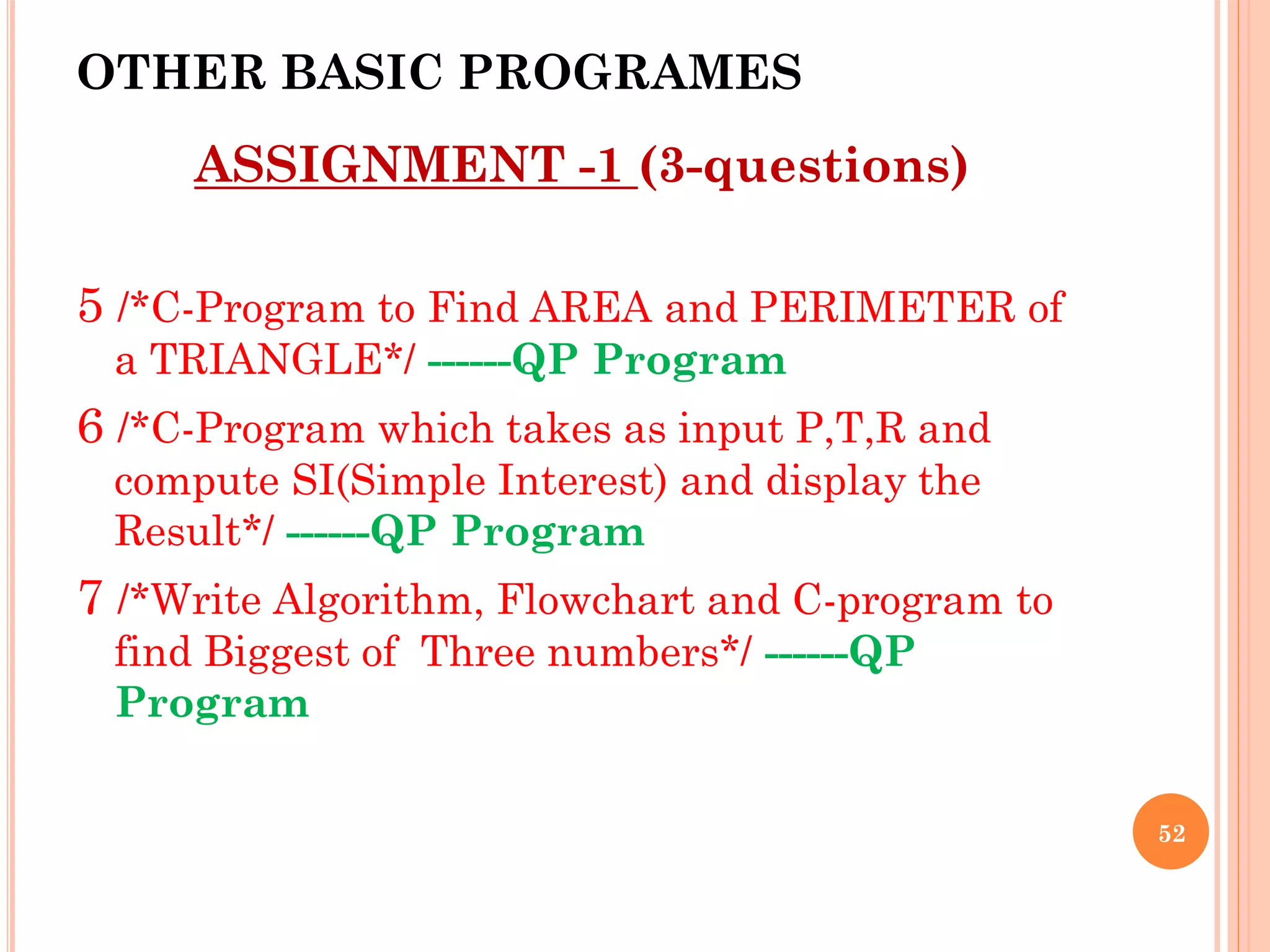 OTHER BASIC PROGRAMES

ASSIGNMENT -1 (3-questions)

5 /*C-Program to Find AREA and PERIMETER of a TRIANGLE*/ ------QP Program

6 /*C-Program which takes as input P,T,R and compute SI(Simple Interest) and display the Result*/ ------QP Program

7 /*Write Algorithm, Flowchart and C-program to find Biggest of Three numbers*/ ------QP Program

52